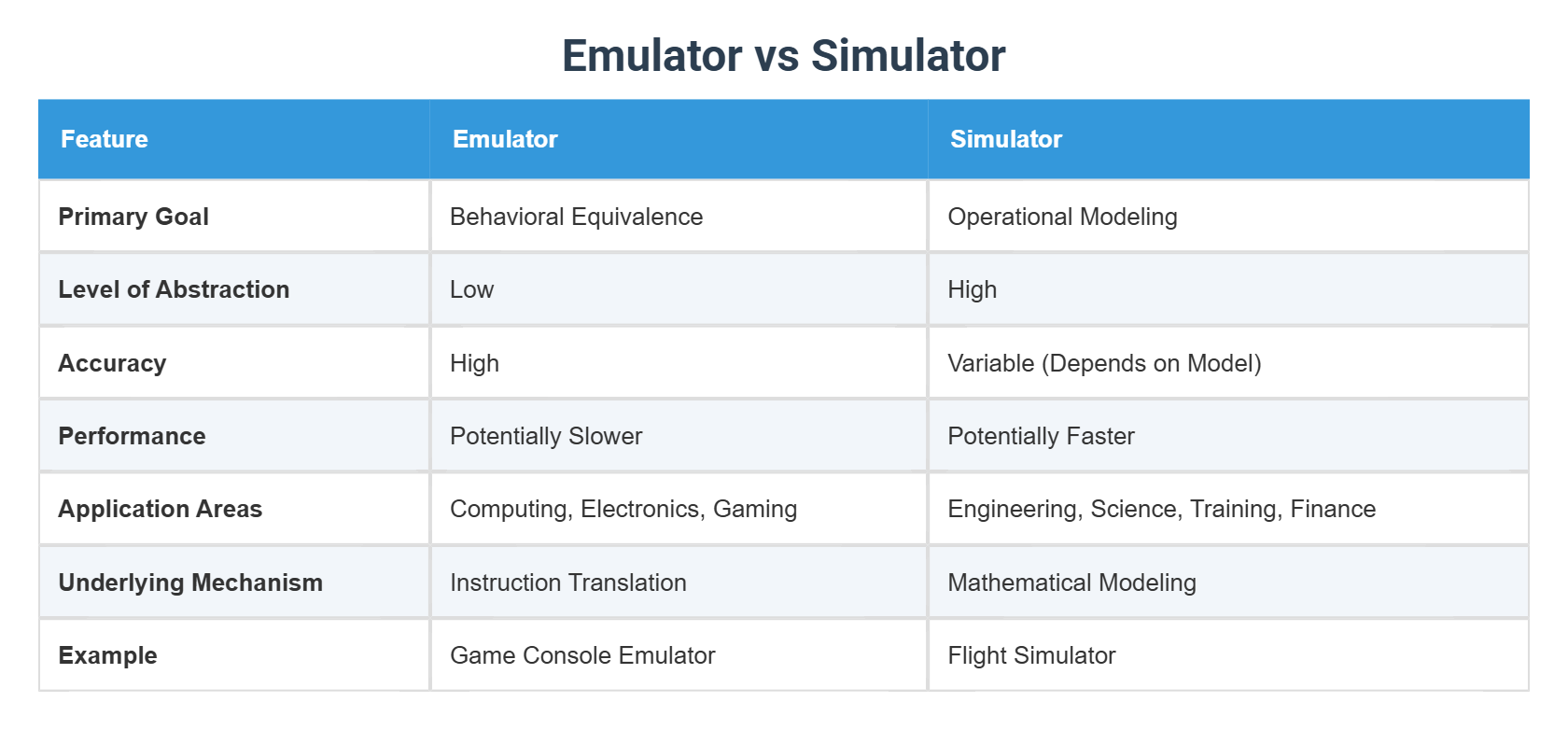 Emulator vs Simulator

| Feature | Emulator | Simulator |
|---|---|---|
| Primary Goal | Behavioral Equivalence | Operational Modeling |
| Level of Abstraction | Low | High |
| Accuracy | High | Variable (Depends on Model) |
| Performance | Potentially Slower | Potentially Faster |
| Application Areas | Computing, Electronics, Gaming | Engineering, Science, Training, Finance |
| Underlying Mechanism | Instruction Translation | Mathematical Modeling |
| Example | Game Console Emulator | Flight Simulator |